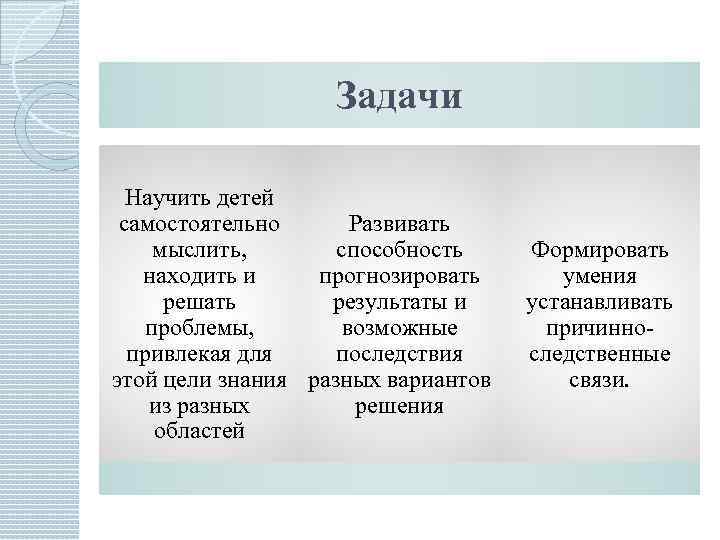 Задачи

Научить детей самостоятельно мыслить, находить и решать проблемы, привлекая для этой цели знания из разных областей

Развивать способность прогнозировать результаты и возможные последствия разных вариантов решения

Формировать умения устанавливать причинно-следственные связи.